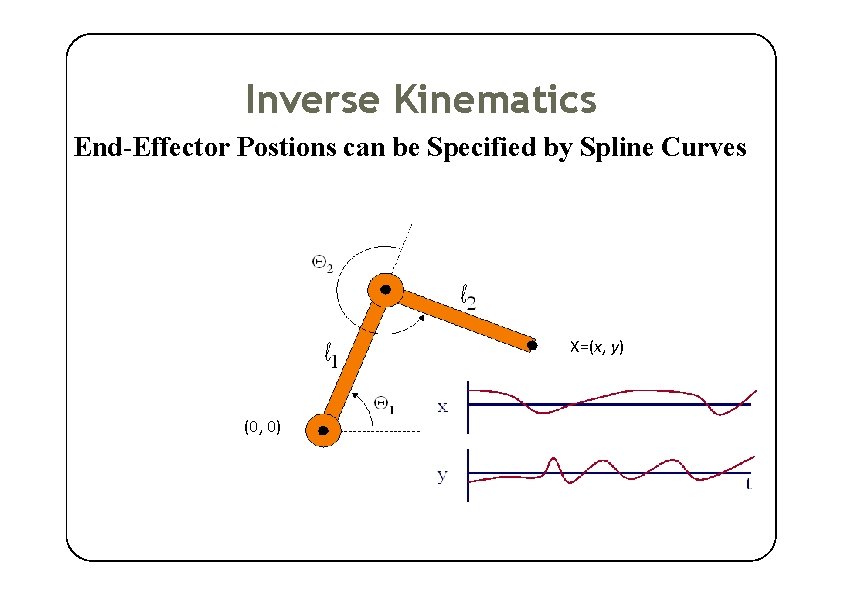 Inverse Kinematics

End-Effector Postions can be Specified by Spline Curves

$\Theta_2$

$\ell_2$

$\ell_1$

X=(x, y)

$\Theta_1$

(0, 0)

x

y

t